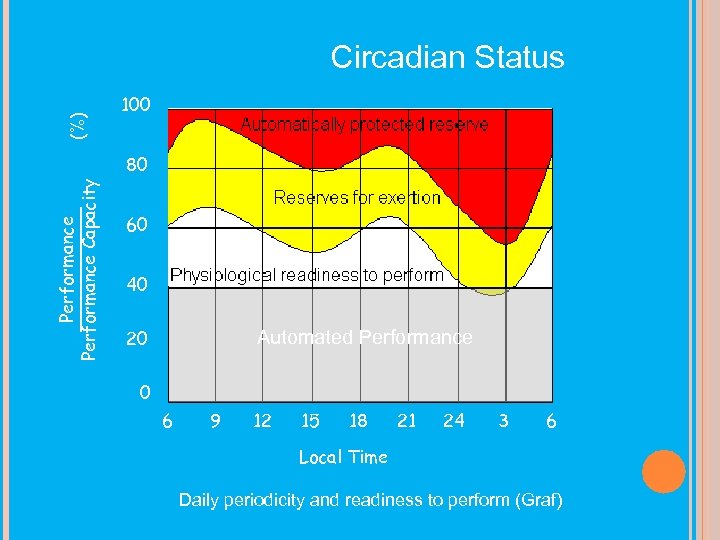 Circadian Status

$\frac{\text{Performance}}{\text{Performance Capacity}}$ (%)

100
80
60
40
20
0

Automatically protected reserve
Reserves for exertion
Physiological readiness to perform
Automated Performance

6 9 12 15 18 21 24 3 6

Local Time

Daily periodicity and readiness to perform (Graf)